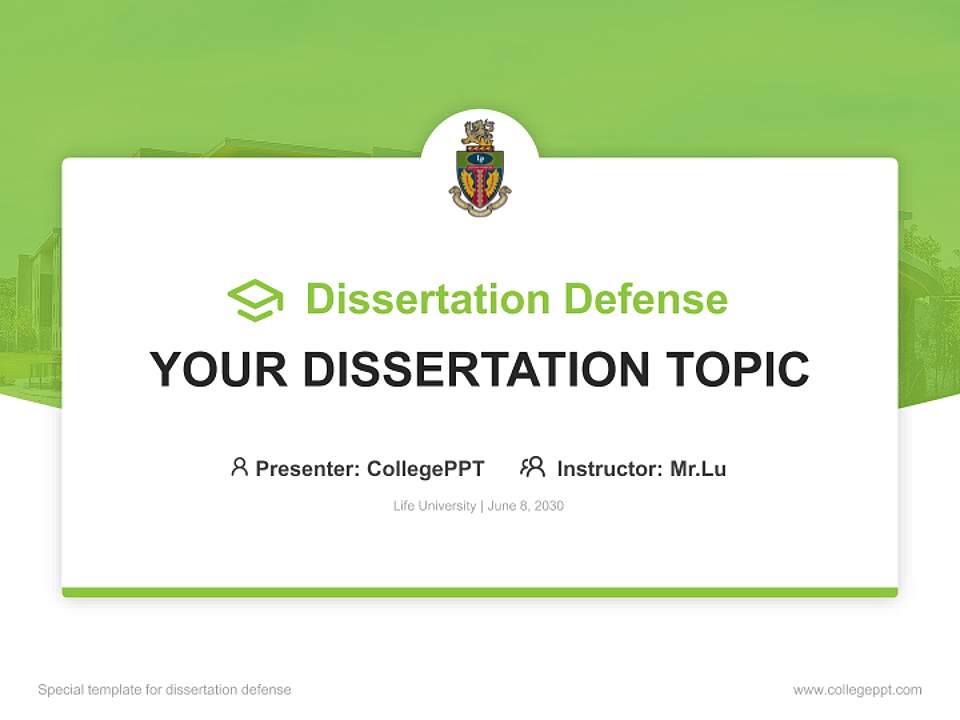 Dissertation Defense

YOUR DISSERTATION TOPIC

Presenter: CollegePPT Instructor: Mr.Lu

Life University | June 8, 2030

Special template for dissertation defense

www.collegeppt.com